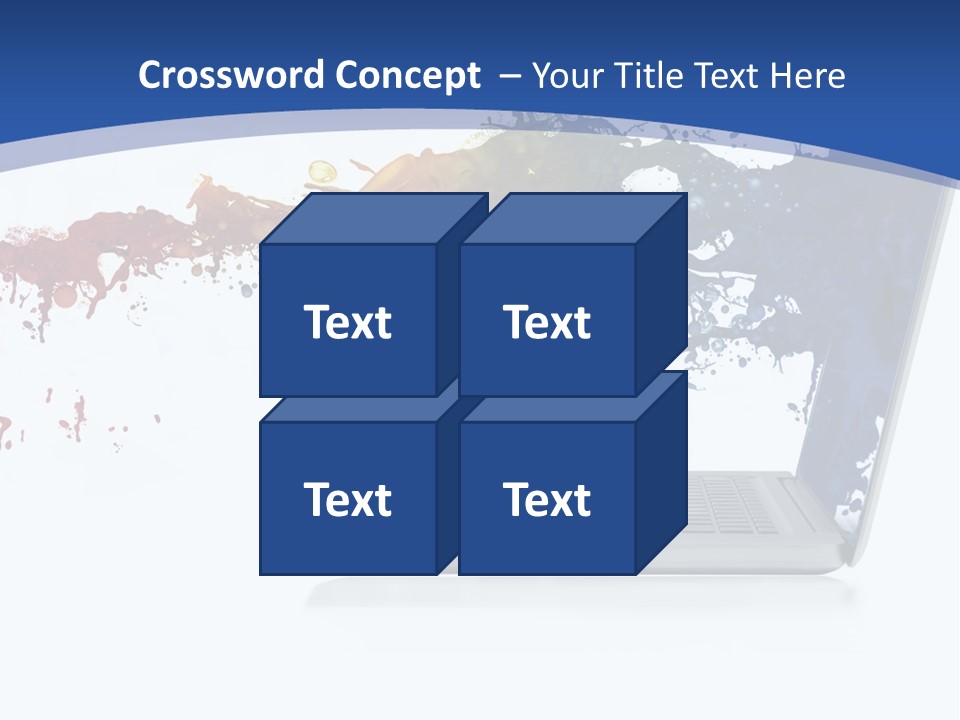 Crossword Concept – Your Title Text Here

Text

Text

Text

Text